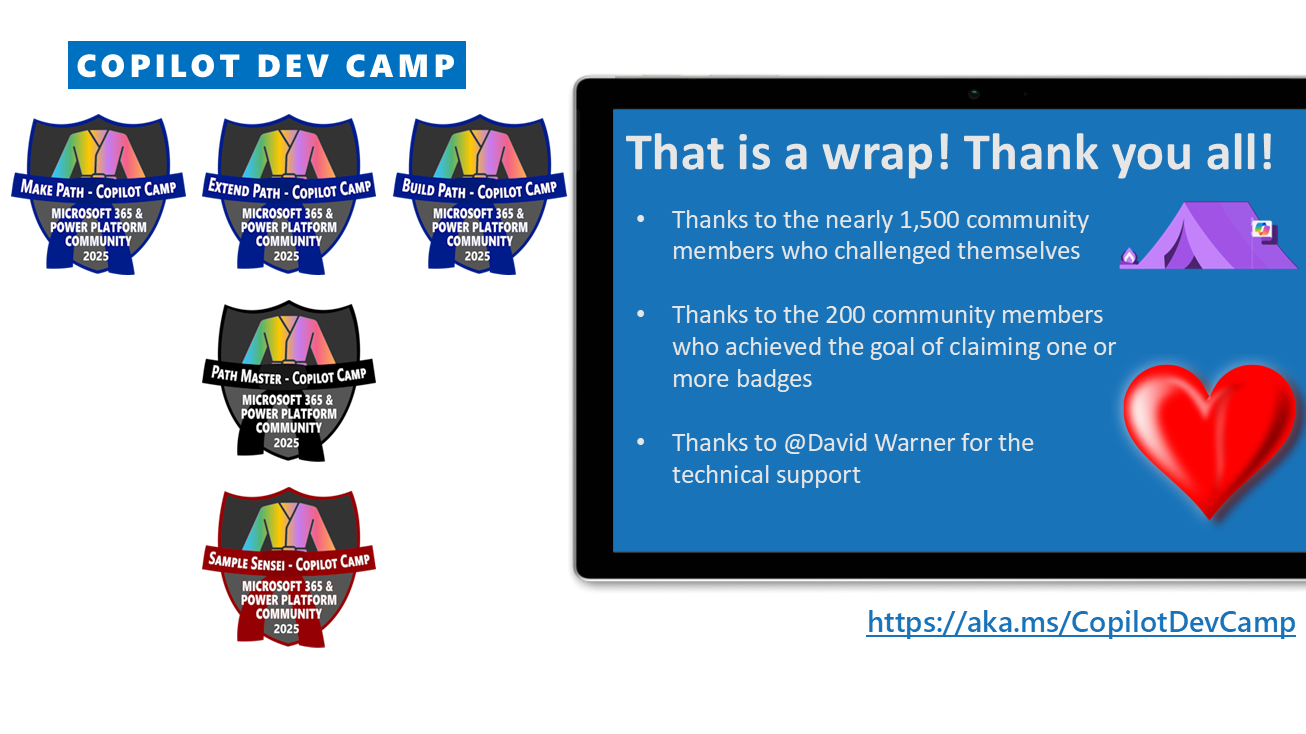 COPILOT DEV CAMP

MAKE PATH - COPILOT CAMP
MICROSOFT 365 & POWER PLATFORM COMMUNITY
2025

EXTEND PATH - COPILOT CAMP
MICROSOFT 365 & POWER PLATFORM COMMUNITY
2025

BUILD PATH - COPILOT CAMP
MICROSOFT 365 & POWER PLATFORM COMMUNITY
2025

PATH MASTER - COPILOT CAMP
MICROSOFT 365 & POWER PLATFORM COMMUNITY
2025

SAMPLE SENSEI - COPILOT CAMP
MICROSOFT 365 & POWER PLATFORM COMMUNITY
2025

That is a wrap! Thank you all!

• Thanks to the nearly 1,500 community members who challenged themselves

• Thanks to the 200 community members who achieved the goal of claiming one or more badges

• Thanks to @David Warner for the technical support

https://aka.ms/CopilotDevCamp